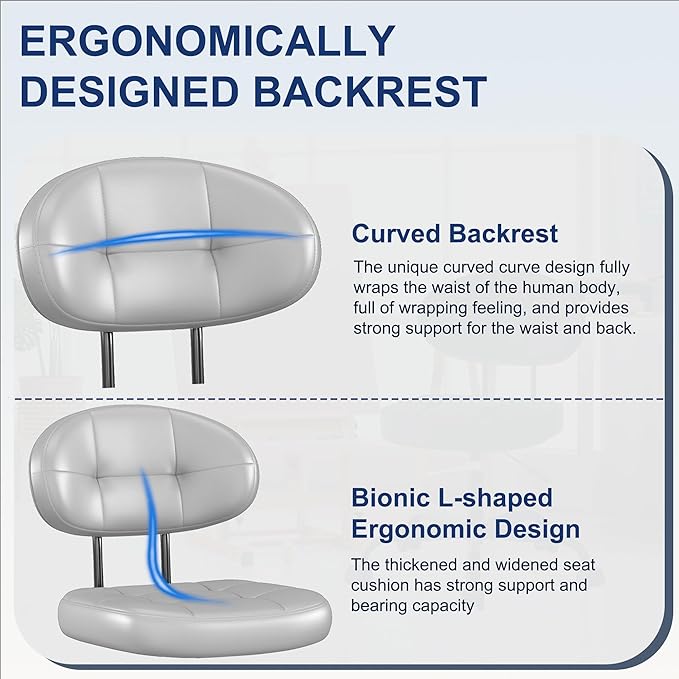 ERGONOMICALLY DESIGNED BACKREST

Curved Backrest

The unique curved curve design fully wraps the waist of the human body, full of wrapping feeling, and provides strong support for the waist and back.

Bionic L-shaped Ergonomic Design

The thickened and widened seat cushion has strong support and bearing capacity